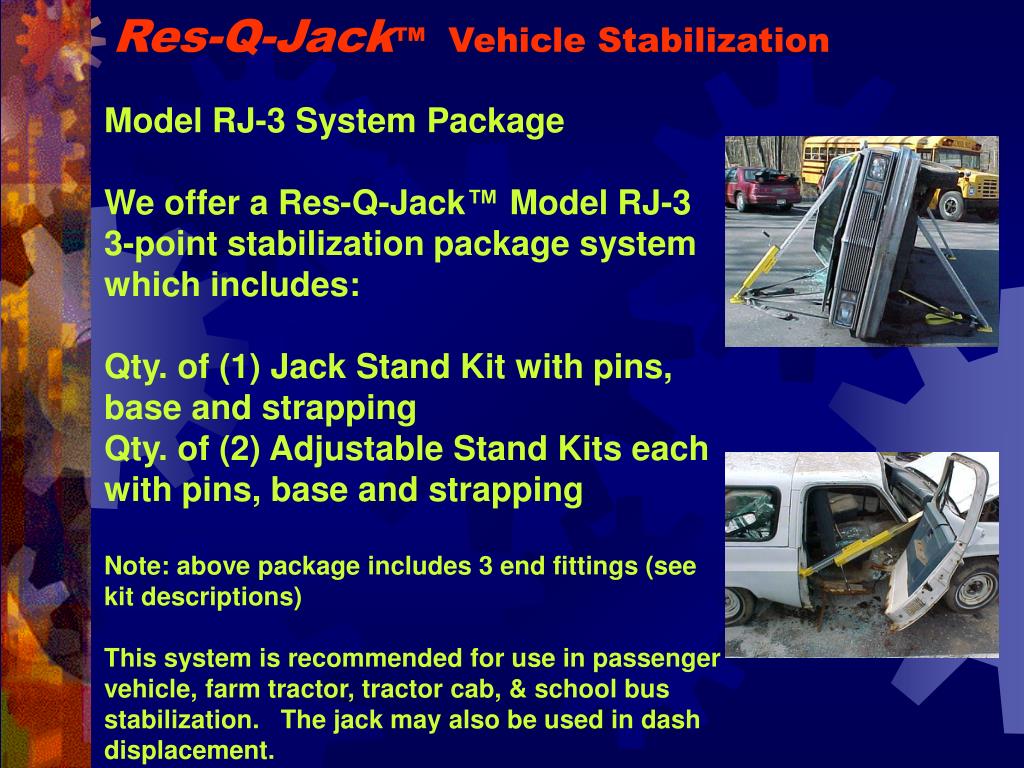 Res-Q-Jack™ Vehicle Stabilization

Model RJ-3 System Package

We offer a Res-Q-Jack™ Model RJ-3 3-point stabilization package system which includes:

Qty. of (1) Jack Stand Kit with pins, base and strapping
Qty. of (2) Adjustable Stand Kits each with pins, base and strapping

Note: above package includes 3 end fittings (see kit descriptions)

This system is recommended for use in passenger vehicle, farm tractor, tractor cab, & school bus stabilization. The jack may also be used in dash displacement.